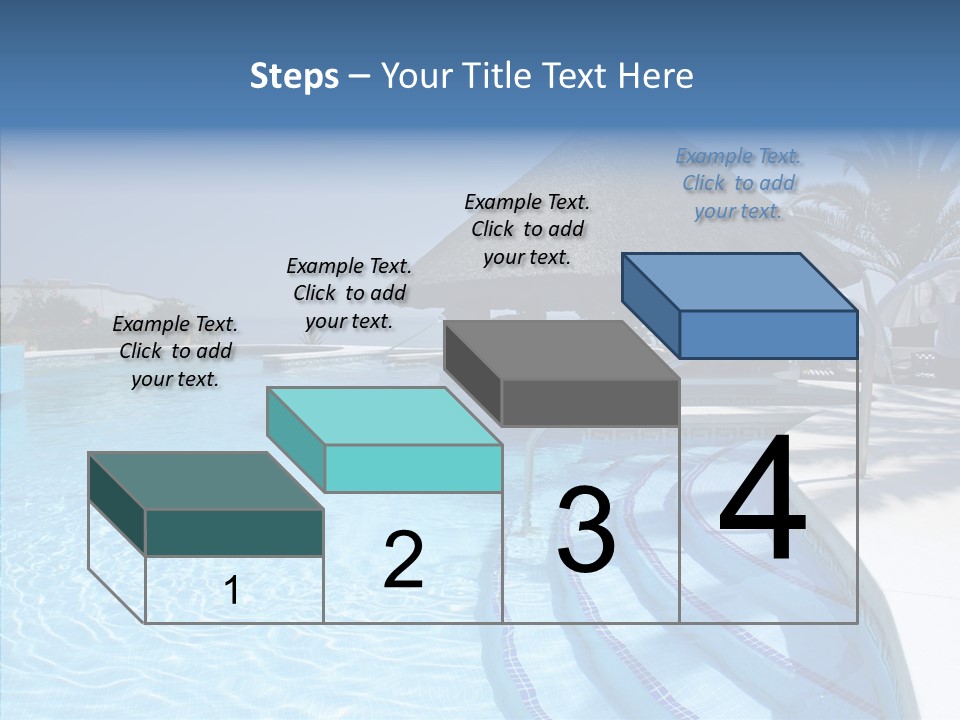 Steps – Your Title Text Here

Example Text. Click to add your text.

Example Text. Click to add your text.

Example Text. Click to add your text.

Example Text. Click to add your text.

1

2

3

4